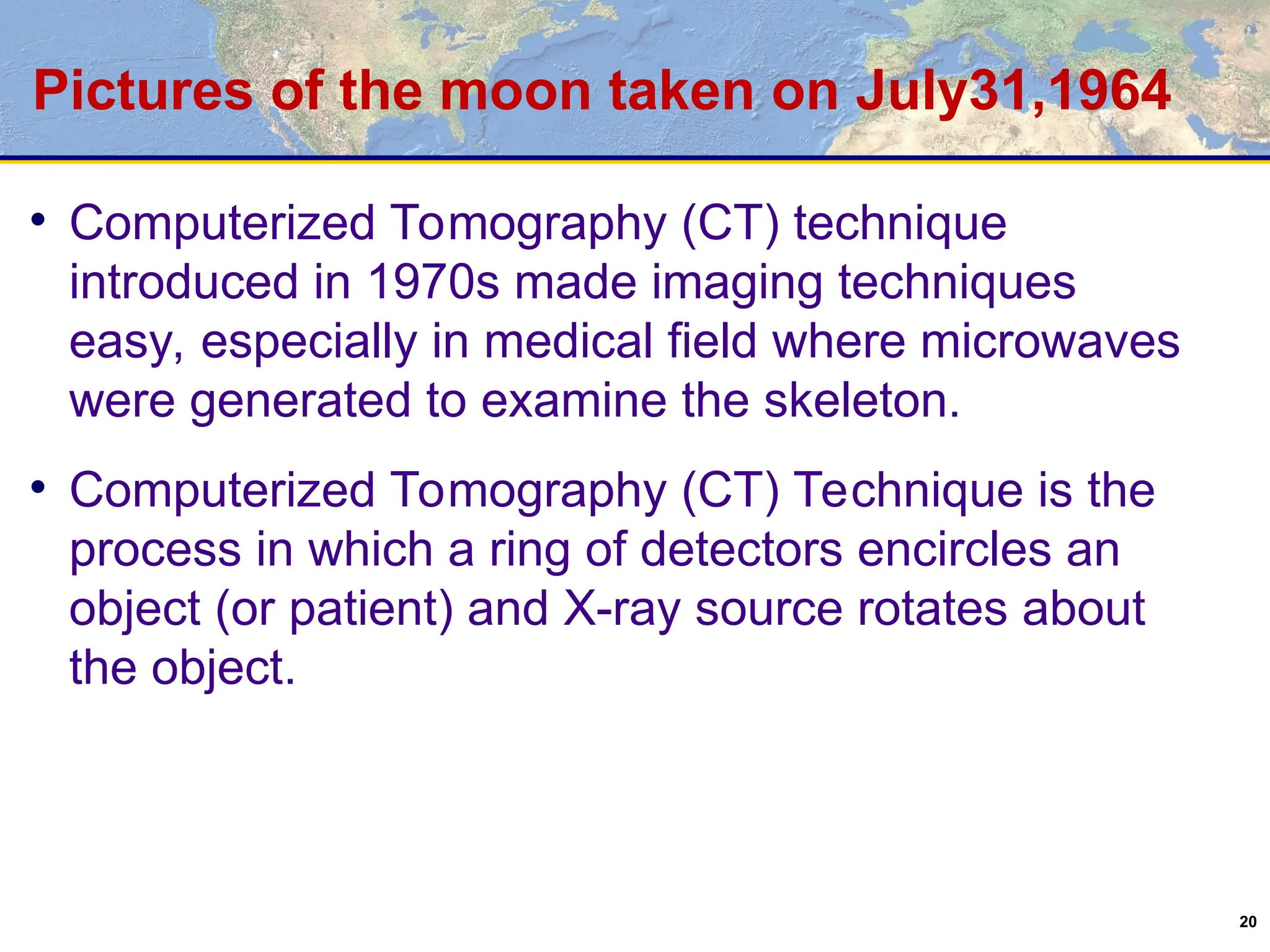 Pictures of the moon taken on July31,1964

• Computerized Tomography (CT) technique introduced in 1970s made imaging techniques easy, especially in medical field where microwaves were generated to examine the skeleton.

• Computerized Tomography (CT) Technique is the process in which a ring of detectors encircles an object (or patient) and X-ray source rotates about the object.

20